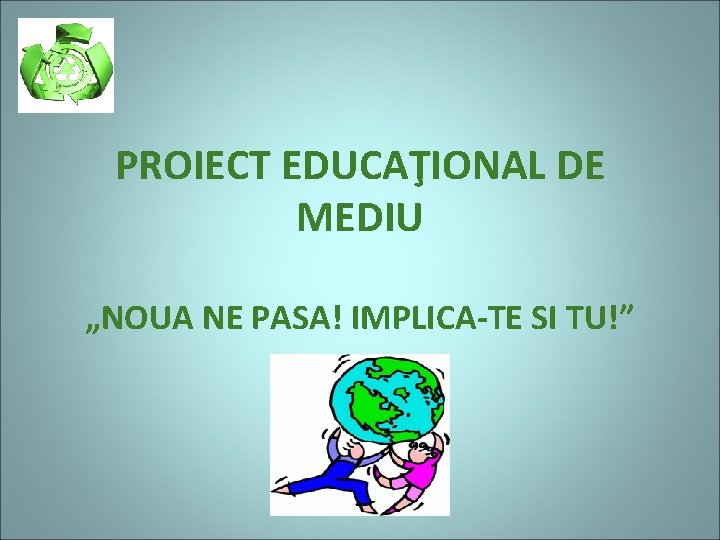 PROIECT EDUCAŢIONAL DE MEDIU

„NOUA NE PASA! IMPLICA-TE SI TU!”